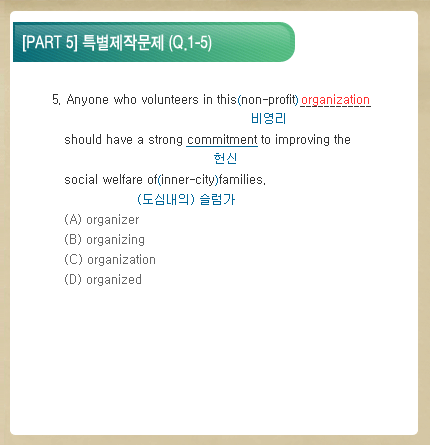 [PART 5] 특별제작문제 (Q.1-5)

5. Anyone who volunteers in this(non-profit) organization
비영리
should have a strong commitment to improving the
헌신
social welfare of(inner-city)families.
(도심내의) 슬럼가

(A) organizer
(B) organizing
(C) organization
(D) organized